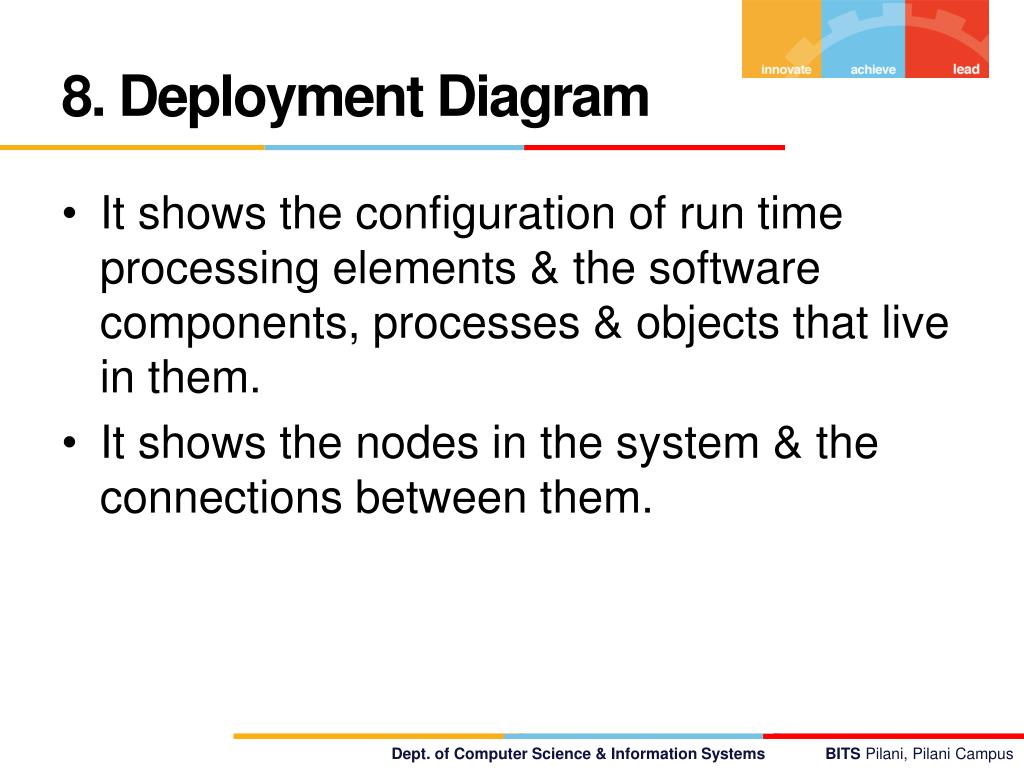 innovate achieve lead

8. Deployment Diagram

• It shows the configuration of run time processing elements & the software components, processes & objects that live in them.
• It shows the nodes in the system & the connections between them.

Dept. of Computer Science & Information Systems

BITS Pilani, Pilani Campus